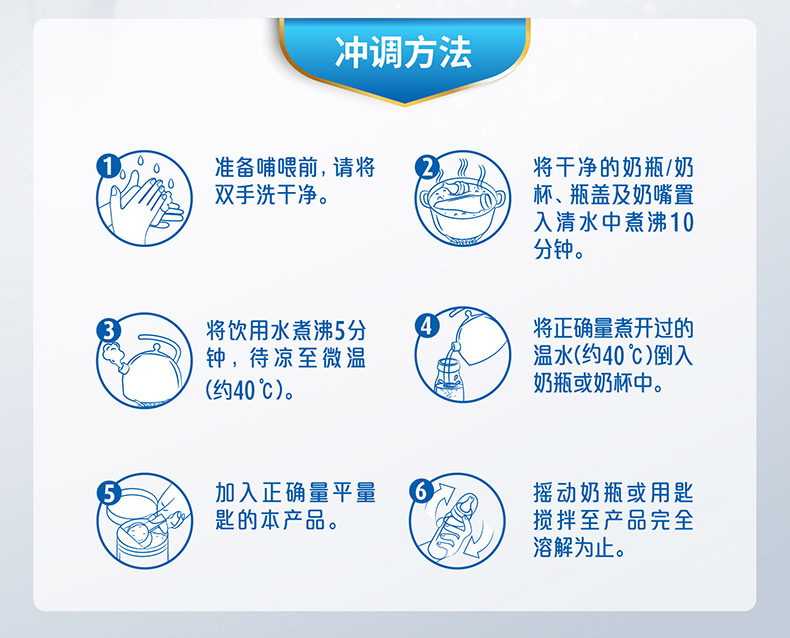 冲调方法

1 准备哺喂前，请将双手洗干净。

2 将干净的奶瓶/奶杯、瓶盖及奶嘴置入清水中煮沸10分钟。

3 将饮用水煮沸5分钟，待凉至微温(约40℃)。

4 将正确量煮开过的温水(约40℃)倒入奶瓶或奶杯中。

5 加入正确量平量匙的本产品。

6 摇动奶瓶或用匙搅拌至产品完全溶解为止。